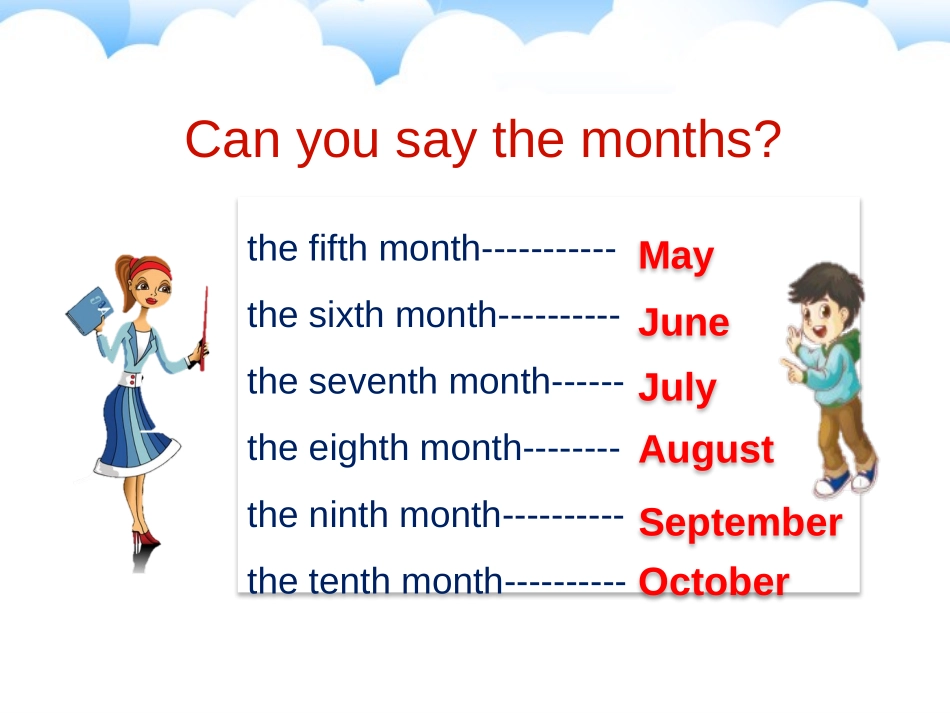 Can you say the months?

the fifth month----------- May

the sixth month---------- June

the seventh month------ July

the eighth month-------- August

the ninth month---------- September

the tenth month---------- October